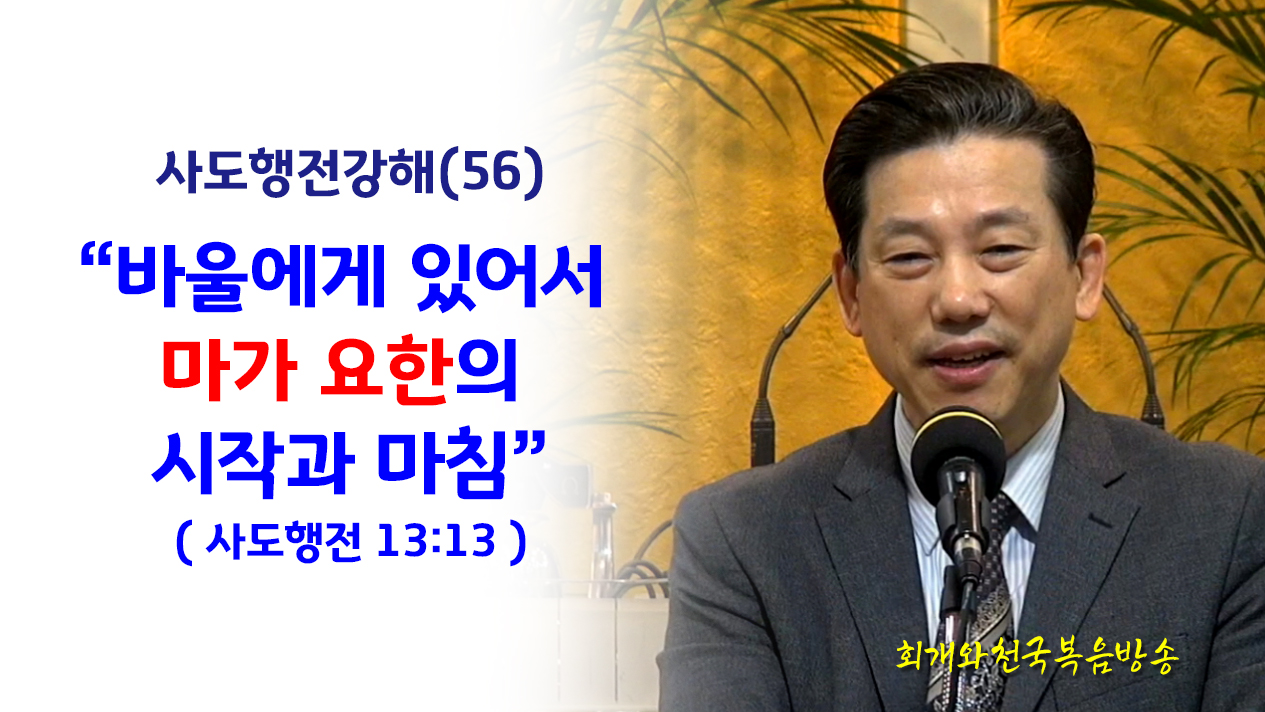 사도행전강해(56)

“바울에게 있어서 마가 요한의 시작과 마침”

( 사도행전 13:13 )

회개와천국복음방송